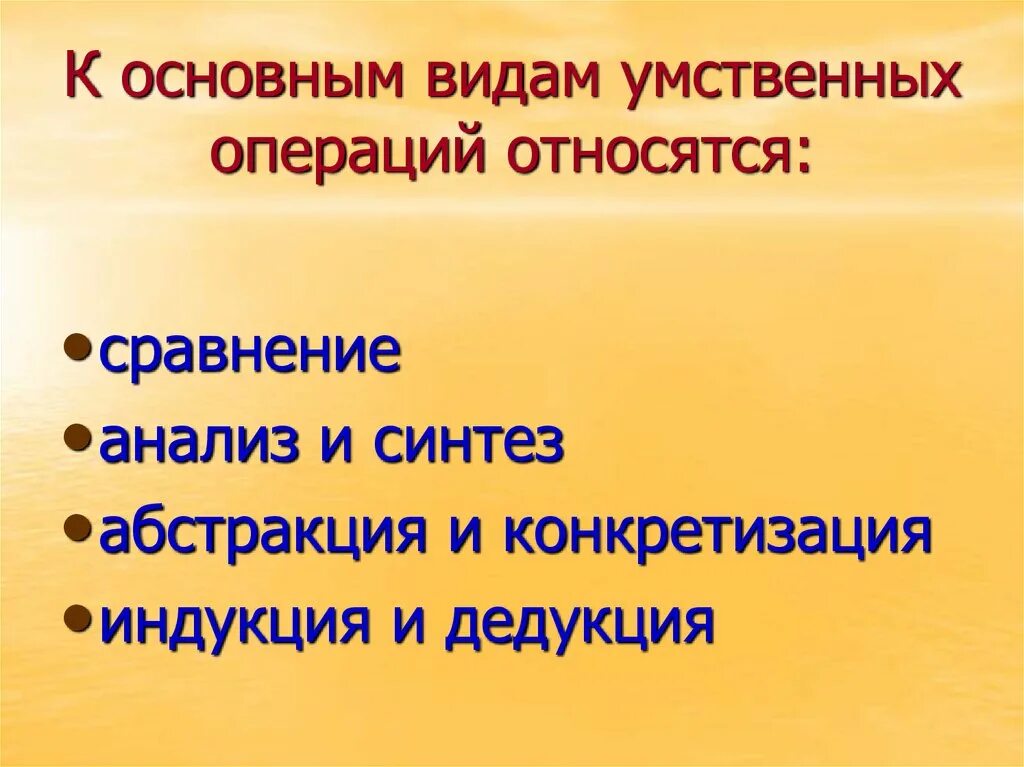 К основным видам умственных операций относятся:

• сравнение
• анализ и синтез
• абстракция и конкретизация
• индукция и дедукция